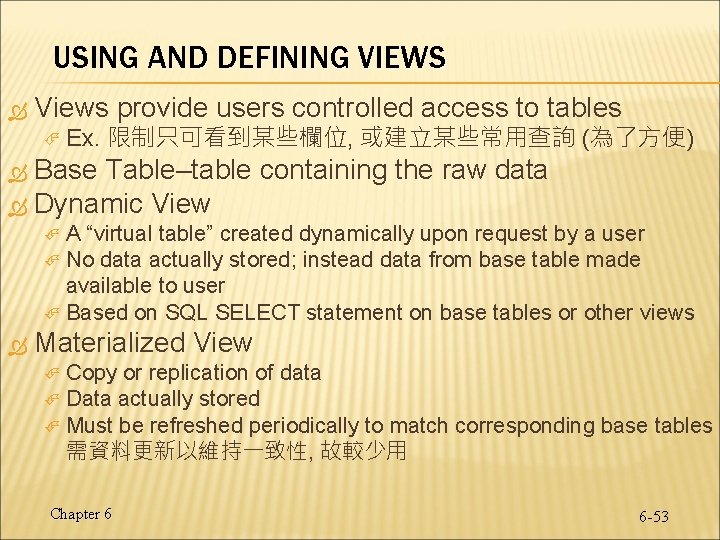 USING AND DEFINING VIEWS

Views provide users controlled access to tables

Ex. 限制只可看到某些欄位, 或建立某些常用查詢 (為了方便)

Base Table–table containing the raw data

Dynamic View

A “virtual table” created dynamically upon request by a user

No data actually stored; instead data from base table made available to user

Based on SQL SELECT statement on base tables or other views

Materialized View

Copy or replication of data

Data actually stored

Must be refreshed periodically to match corresponding base tables 需資料更新以維持一致性, 故較少用

Chapter 6

6-53